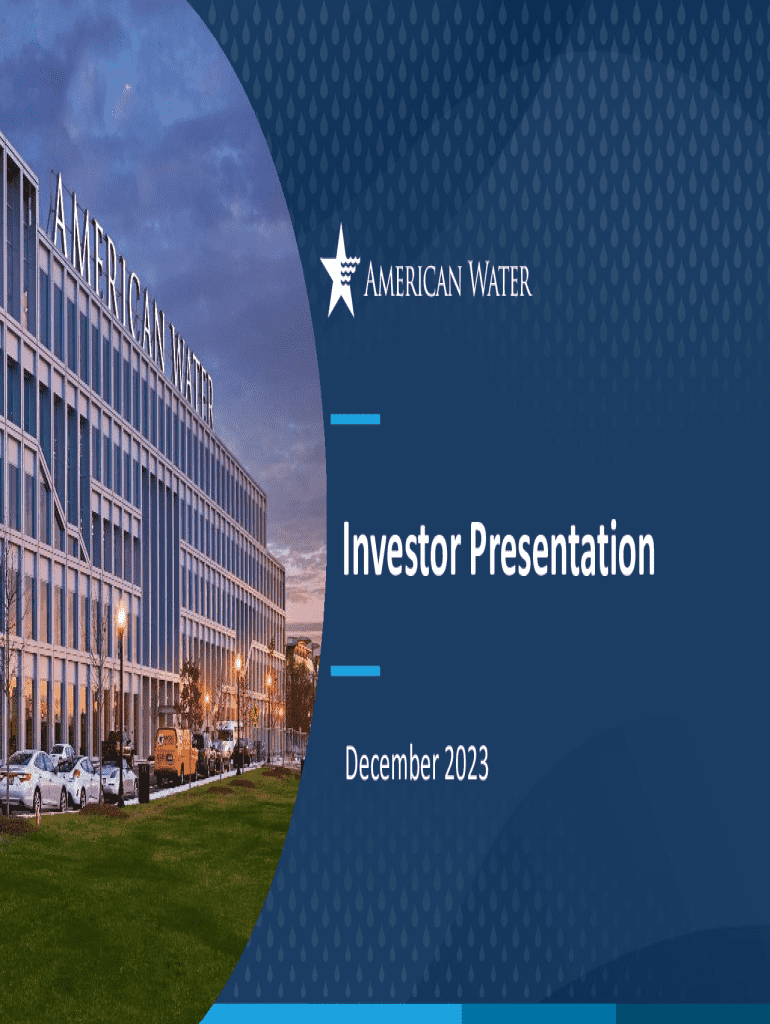 AMERICAN WATER

AMERICAN WATER

Investor Presentation

December 2023